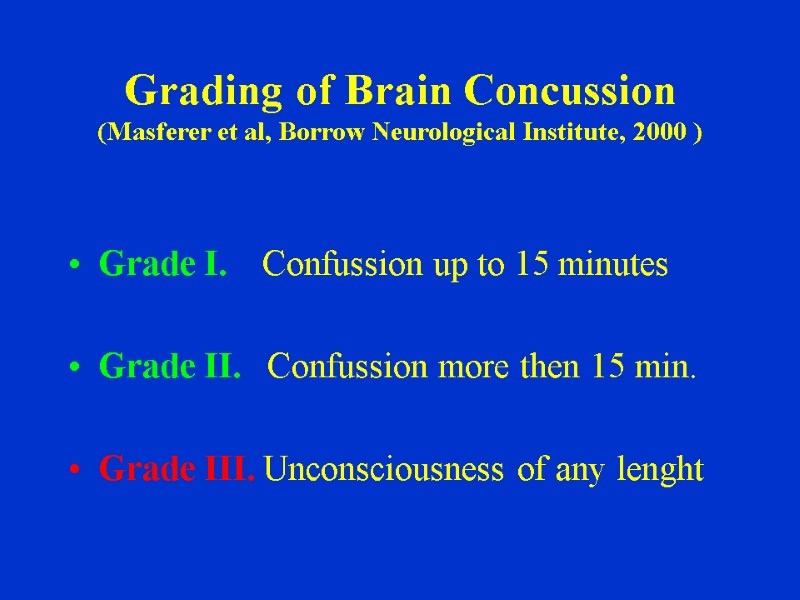 Grading of Brain Concussion
(Masferer et al, Borrow Neurological Institute, 2000 )

• Grade I. Confussion up to 15 minutes

• Grade II. Confussion more then 15 min.

• Grade III. Unconsciousness of any lenght